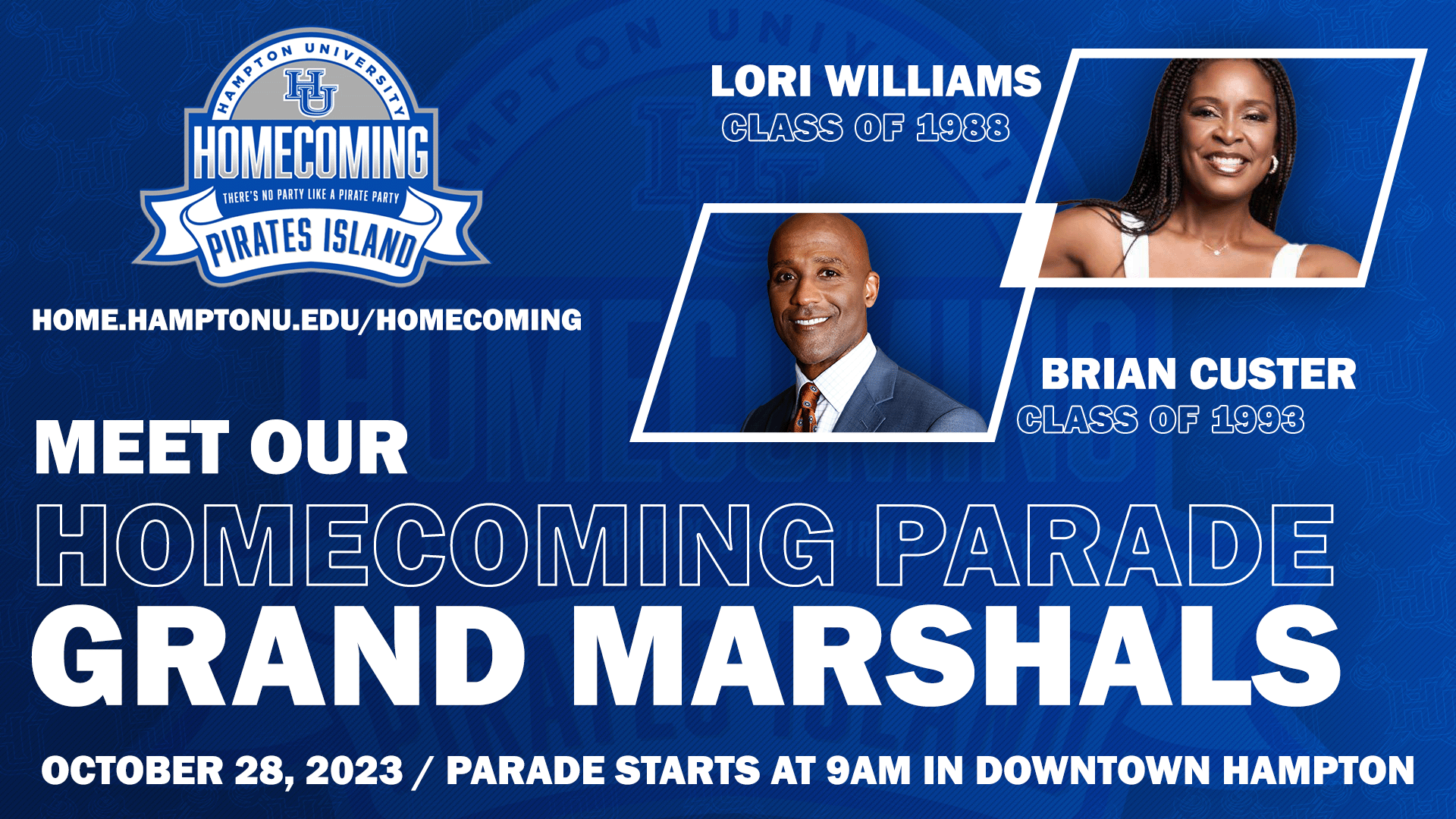 HAMPTON UNIVERSITY
HU
HOMECOMING
THERE'S NO PARTY LIKE A PIRATE PARTY
PIRATES ISLAND

HOME.HAMPTONU.EDU/HOMECOMING

LORI WILLIAMS
CLASS OF 1988

BRIAN CUSTER
CLASS OF 1993

MEET OUR
HOMECOMING PARADE
GRAND MARSHALS

OCTOBER 28, 2023 / PARADE STARTS AT 9AM IN DOWNTOWN HAMPTON